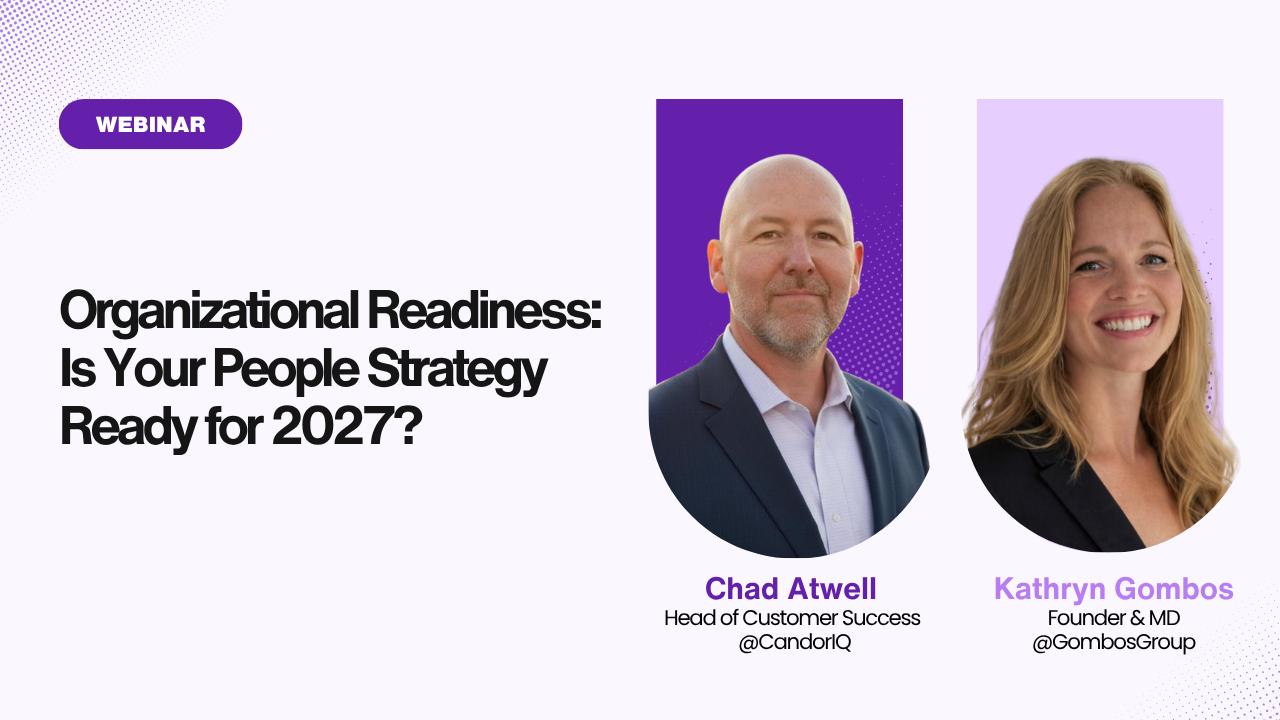 WEBINAR

Organizational Readiness: Is Your People Strategy Ready for 2027?

Chad Atwell
Head of Customer Success
@CandorIQ

Kathryn Gombos
Founder & MD
@GombosGroup